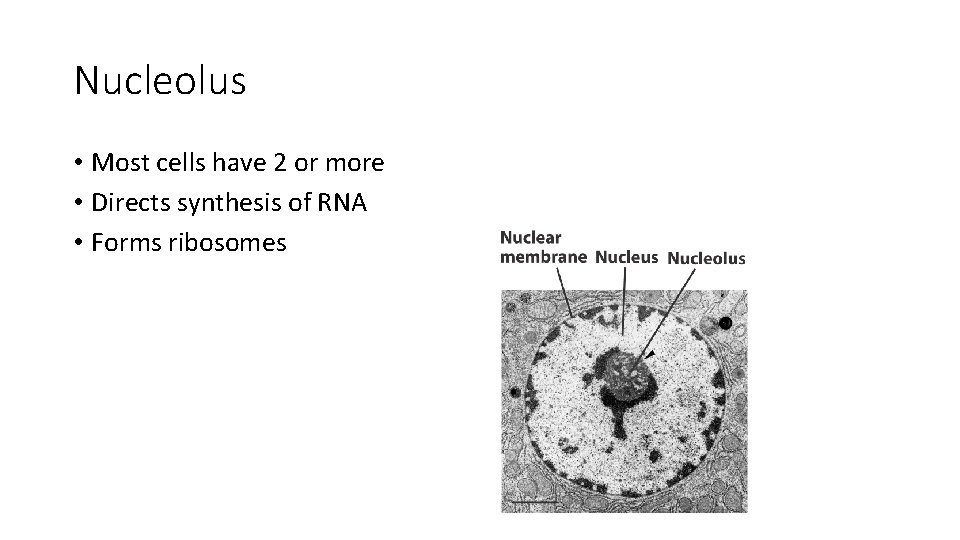 Nucleolus

• Most cells have 2 or more
• Directs synthesis of RNA
• Forms ribosomes

Nuclear membrane Nucleus Nucleolus